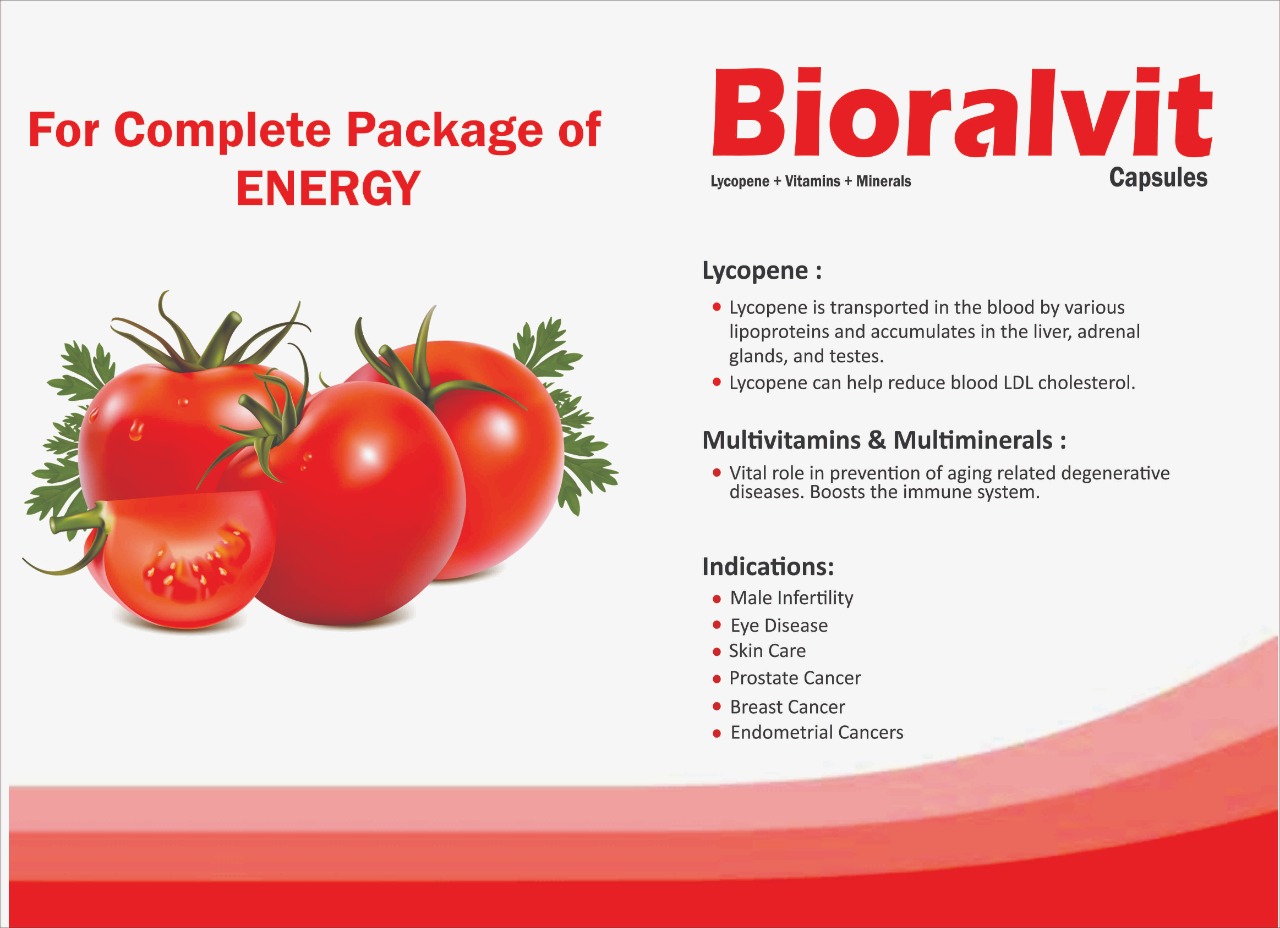 For Complete Package of ENERGY

Bioralvit
Lycopene + Vitamins + Minerals
Capsules

Lycopene :
• Lycopene is transported in the blood by various lipoproteins and accumulates in the liver, adrenal glands, and testes.
• Lycopene can help reduce blood LDL cholesterol.

Multivitamins & Multiminerals :
• Vital role in prevention of aging related degenerative diseases. Boosts the immune system.

Indications:
• Male Infertility
• Eye Disease
• Skin Care
• Prostate Cancer
• Breast Cancer
• Endometrial Cancers